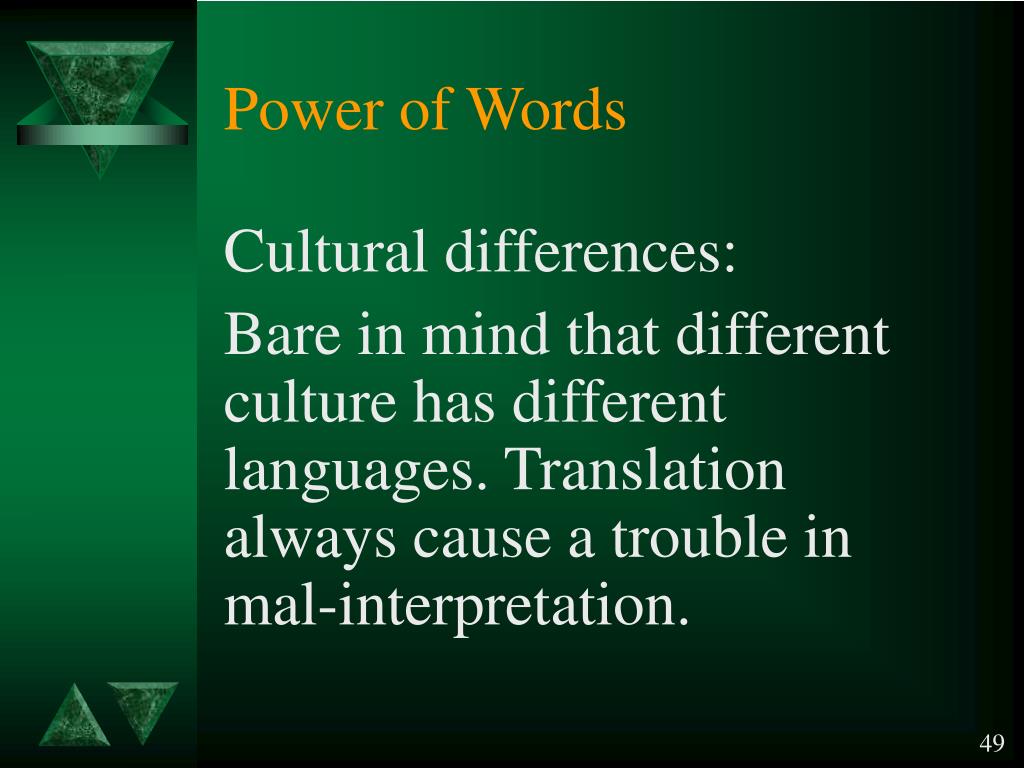 Power of Words

Cultural differences:

Bare in mind that different culture has different languages. Translation always cause a trouble in mal-interpretation.

49